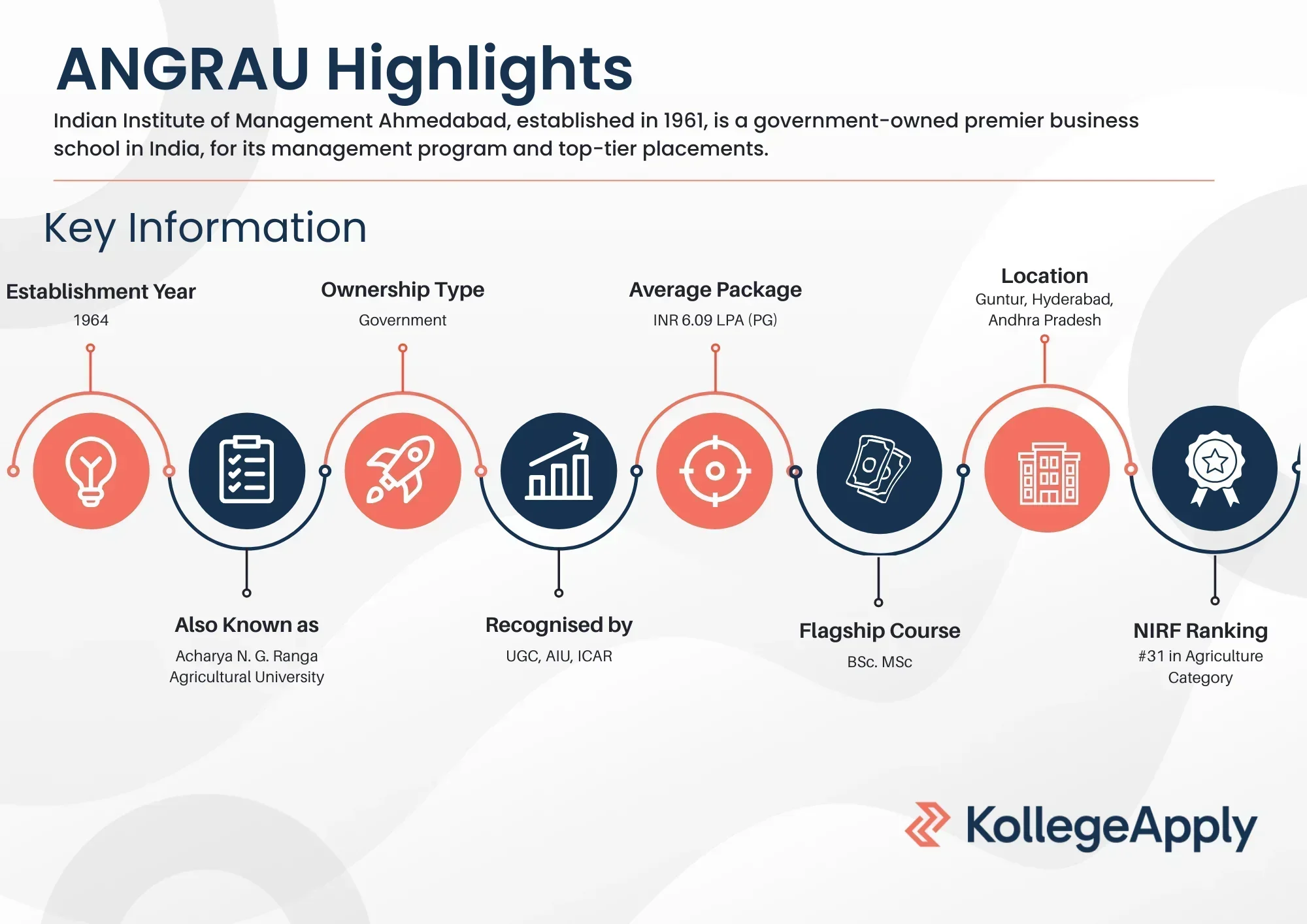 ANGRAU Highlights

Indian Institute of Management Ahmedabad, established in 1961, is a government-owned premier business school in India, for its management program and top-tier placements.

Key Information

Establishment Year
1964

Also Known as
Acharya N. G. Ranga Agricultural University

Ownership Type
Government

Recognised by
UGC, AIU, ICAR

Average Package
INR 6.09 LPA (PG)

Flagship Course
BSc. MSc

Location
Guntur, Hyderabad, Andhra Pradesh

NIRF Ranking
#31 in Agriculture Category

KollegeApply